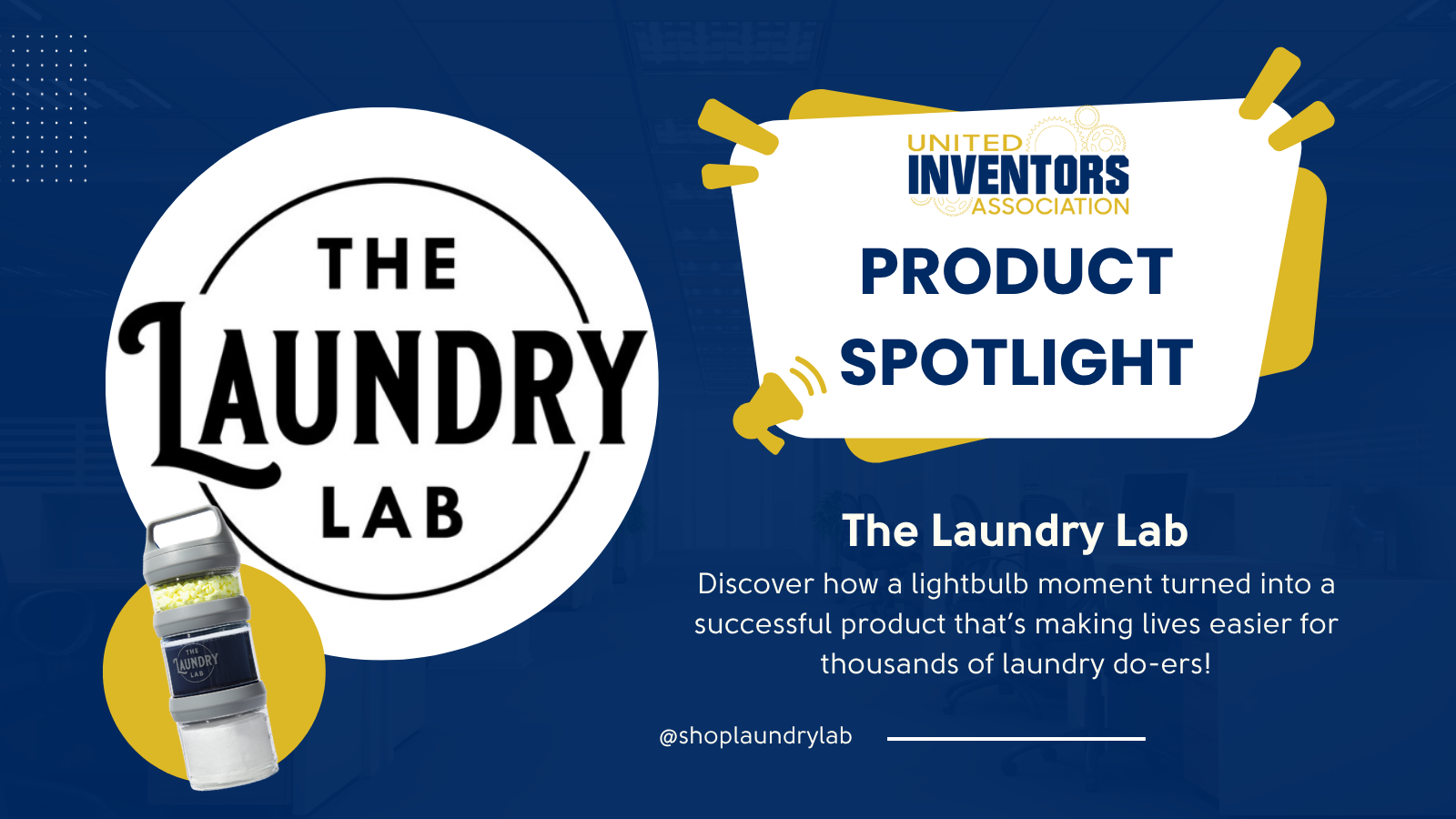 THE
LAUNDRY
LAB

THE
LAUNDRY
LAB

UNITED
INVENTORS
ASSOCIATION

PRODUCT
SPOTLIGHT

The Laundry Lab

Discover how a lightbulb moment turned into a successful product that's making lives easier for thousands of laundry do-ers!

@shoplaundrylab